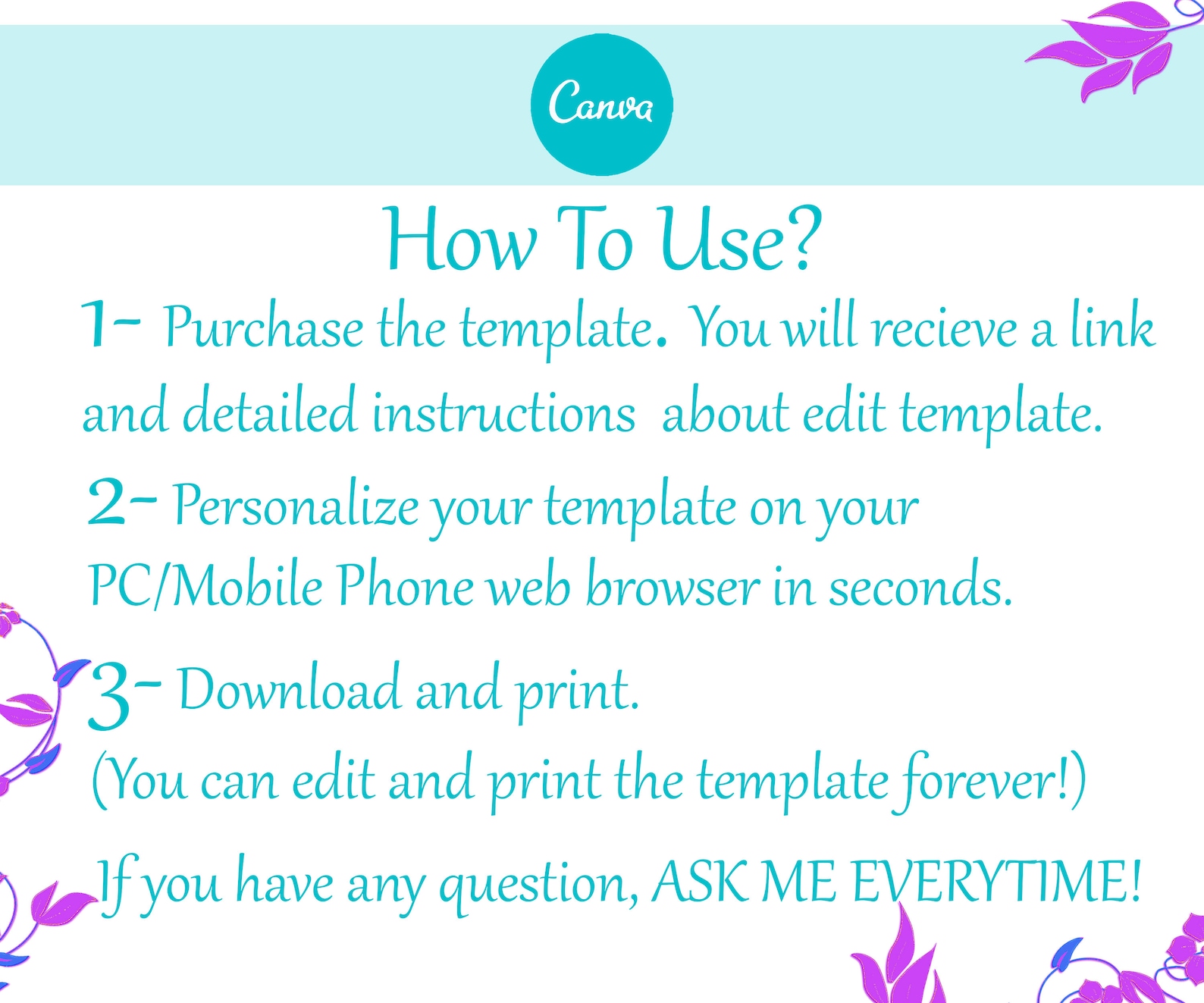 Canva

How To Use?

1- Purchase the template. You will recieve a link and detailed instructions about edit template.

2- Personalize your template on your PC/Mobile Phone web browser in seconds.

3- Download and print.
(You can edit and print the template forever!)

If you have any question, ASK ME EVERYTIME!